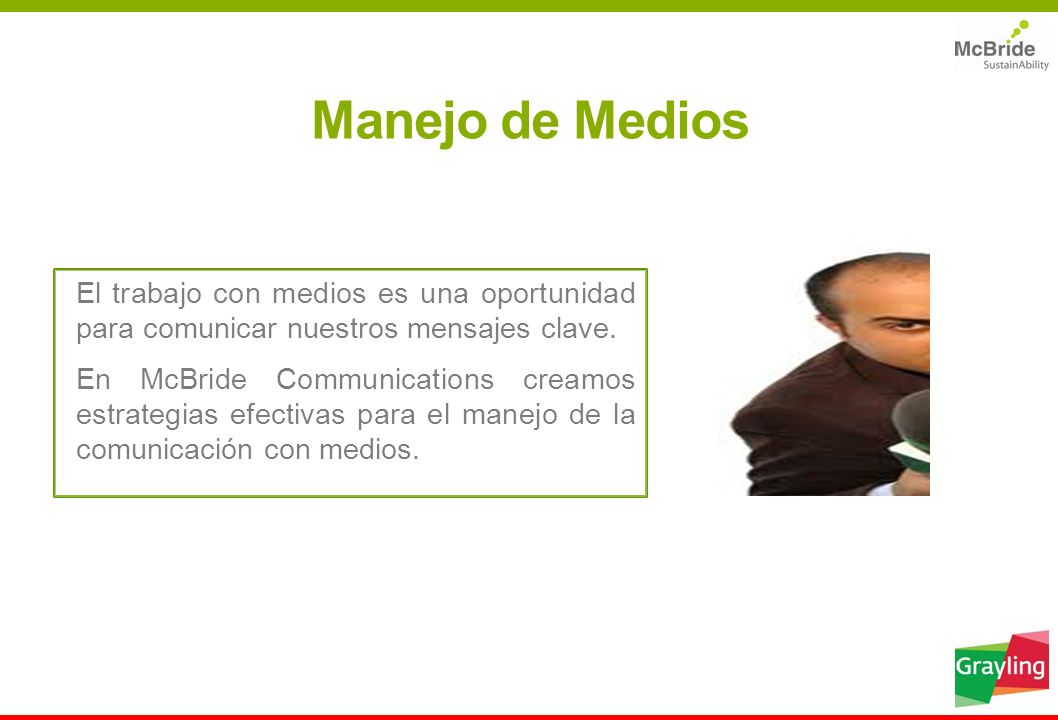 McBride
SustainAbility

Manejo de Medios

El trabajo con medios es una oportunidad para comunicar nuestros mensajes clave.

En McBride Communications creamos estrategias efectivas para el manejo de la comunicación con medios.

Grayling